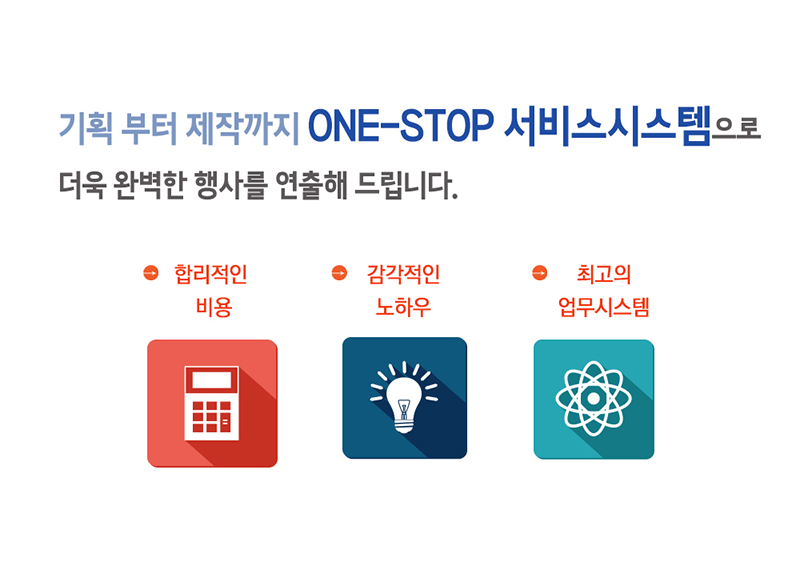 기획 부터 제작까지 ONE-STOP 서비스시스템으로
더욱 완벽한 행사를 연출해 드립니다.

합리적인 비용

감각적인 노하우

최고의 업무시스템